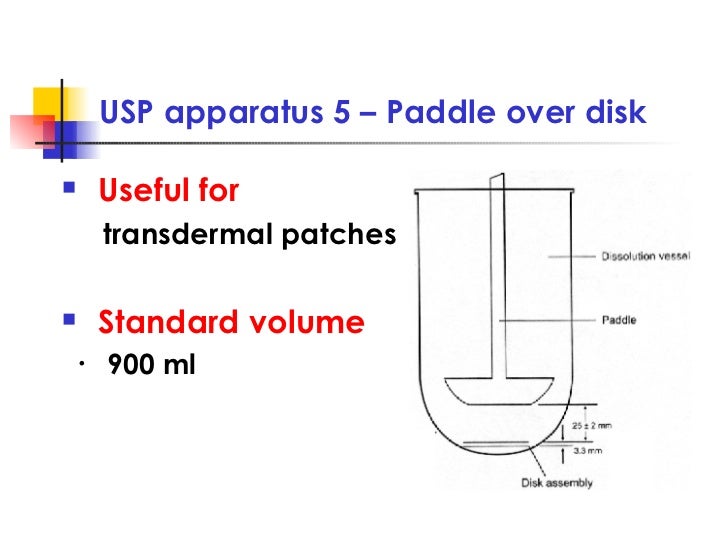 USP apparatus 5 – Paddle over disk

Useful for
transdermal patches

Standard volume
· 900 ml

Dissolution vessel

Paddle

25 ± 2 mm

3.3 mm

Disk assembly